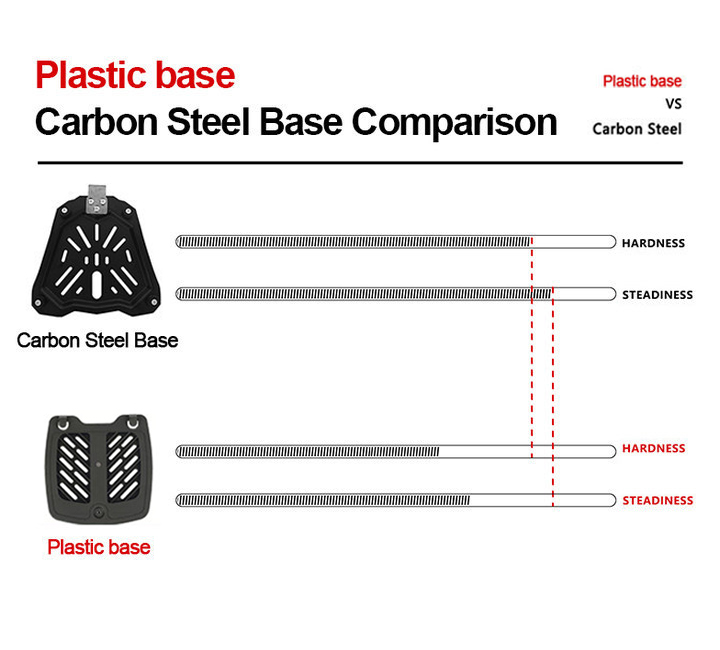 Plastic base
Carbon Steel Base Comparison

Plastic base
VS
Carbon Steel

HARDNESS
STEADINESS

Carbon Steel Base

HARDNESS
STEADINESS

Plastic base